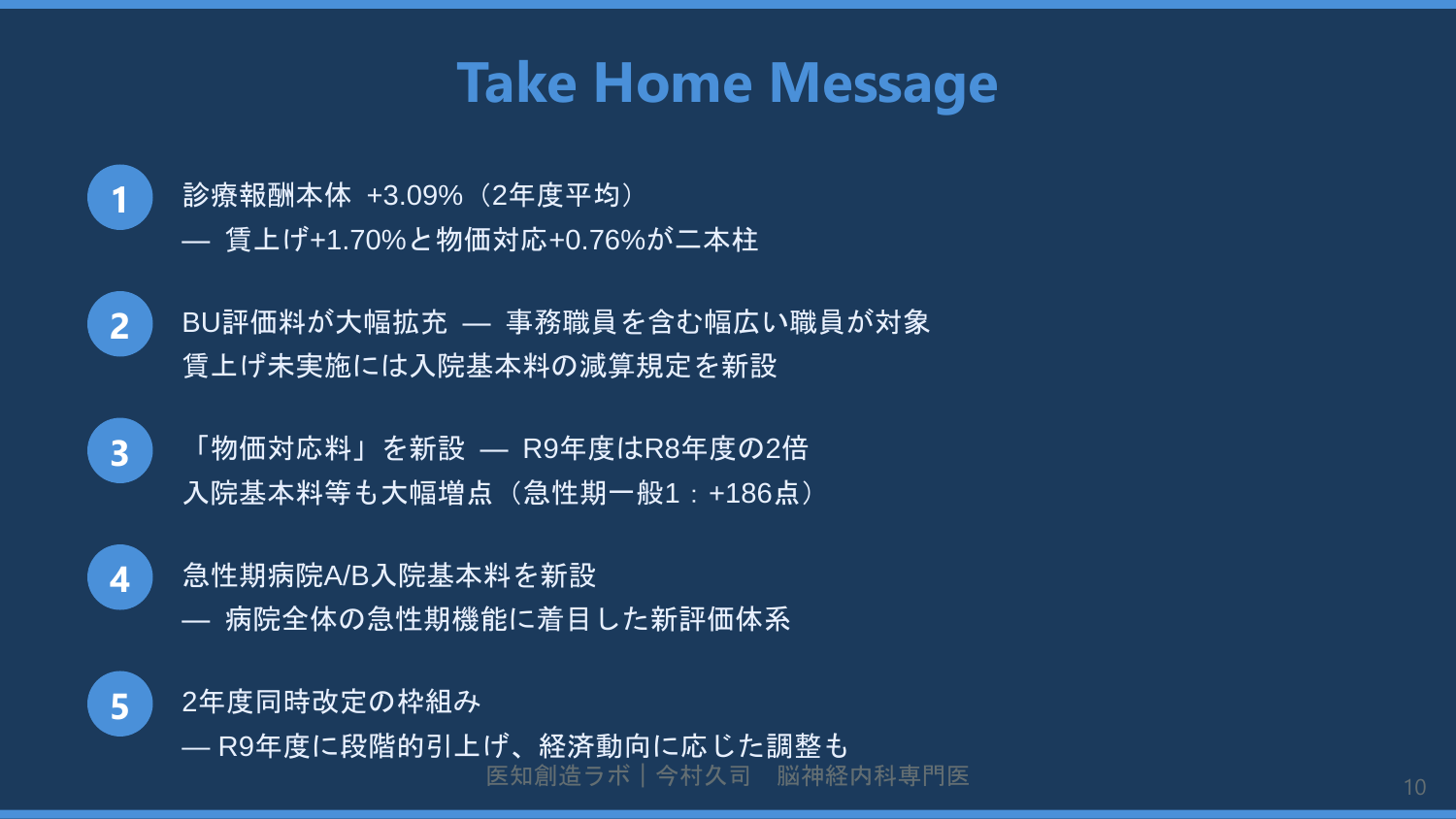 Take Home Message

1
診療報酬本体 +3.09%（2年度平均）
— 賃上げ+1.70%と物価対応+0.76%が二本柱

2
BU評価料が大幅拡充 — 事務職員を含む幅広い職員が対象
賃上げ未実施には入院基本料の減算規定を新設

3
「物価対応料」を新設 — R9年度はR8年度の2倍
入院基本料等も大幅増点（急性期一般1：+186点）

4
急性期病院A/B入院基本料を新設
— 病院全体の急性期機能に着目した新評価体系

5
2年度同時改定の枠組み
— R9年度に段階的引上げ、経済動向に応じた調整も

医知創造ラボ｜今村久司 脳神経内科専門医

10